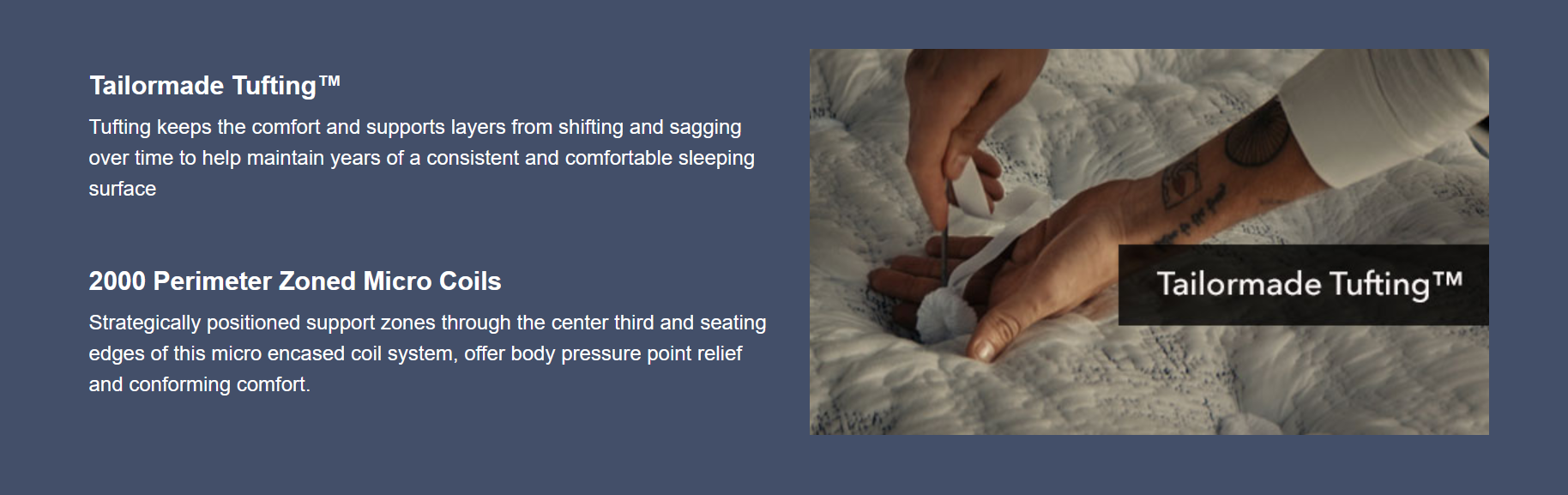 Tailormade Tufting™

Tufting keeps the comfort and supports layers from shifting and sagging over time to help maintain years of a consistent and comfortable sleeping surface

2000 Perimeter Zoned Micro Coils

Strategically positioned support zones through the center third and seating edges of this micro encased coil system, offer body pressure point relief and conforming comfort.

Tailormade Tufting™